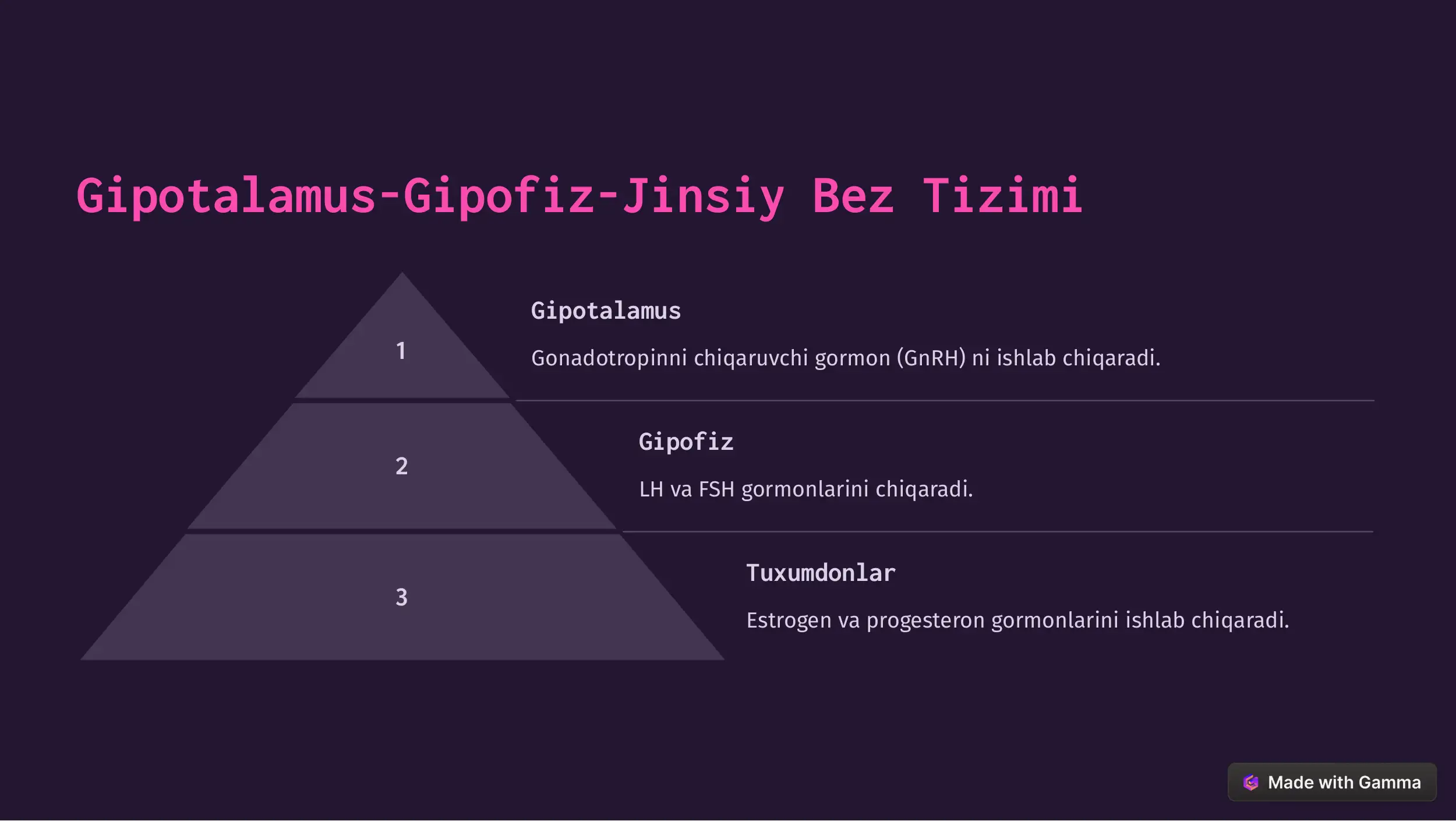 Gipotalamus-Gipofiz-Jinsiy Bez Tizimi

1

Gipotalamus

Gonadotropinni chiqaruvchi gormon (GnRH) ni ishlab chiqaradi.

2

Gipofiz

LH va FSH gormonlarini chiqaradi.

3

Tuxumdonlar

Estrogen va progesteron gormonlarini ishlab chiqaradi.

Made with Gamma